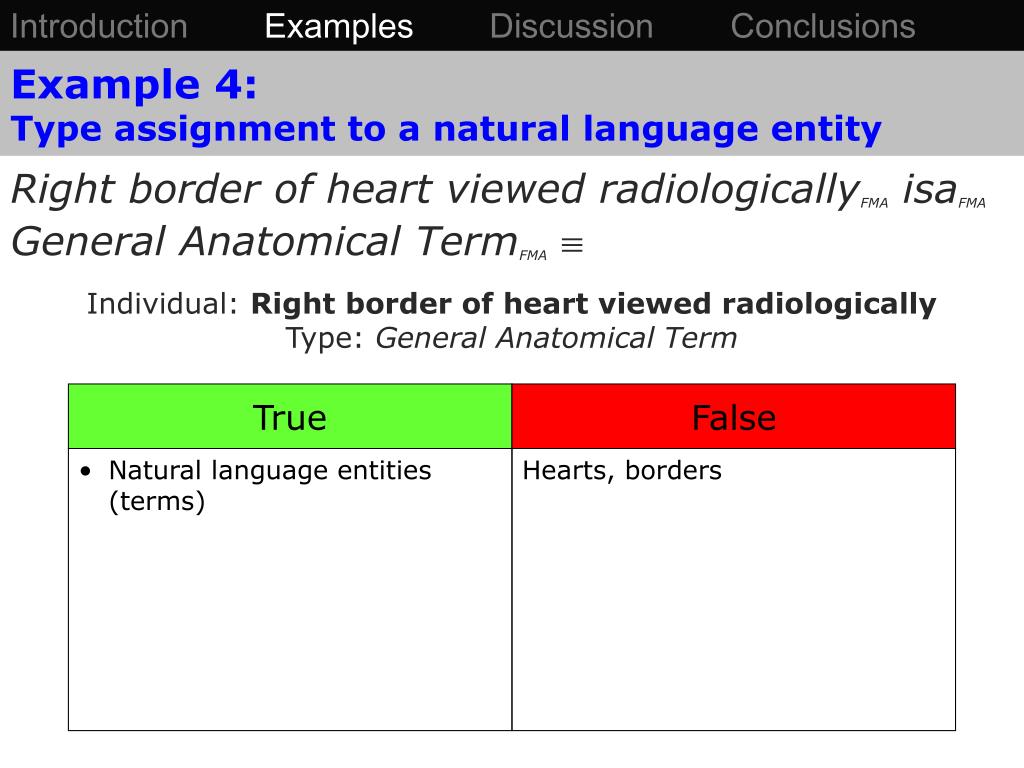 Introduction Examples Discussion Conclusions

Example 4:
Type assignment to a natural language entity

Right border of heart viewed radiologically$_{FMA}$ isa$_{FMA}$ General Anatomical Term$_{FMA}$ $\equiv$

Individual: Right border of heart viewed radiologically
Type: General Anatomical Term

| True | False |
|---|---|
| • Natural language entities (terms) | Hearts, borders |